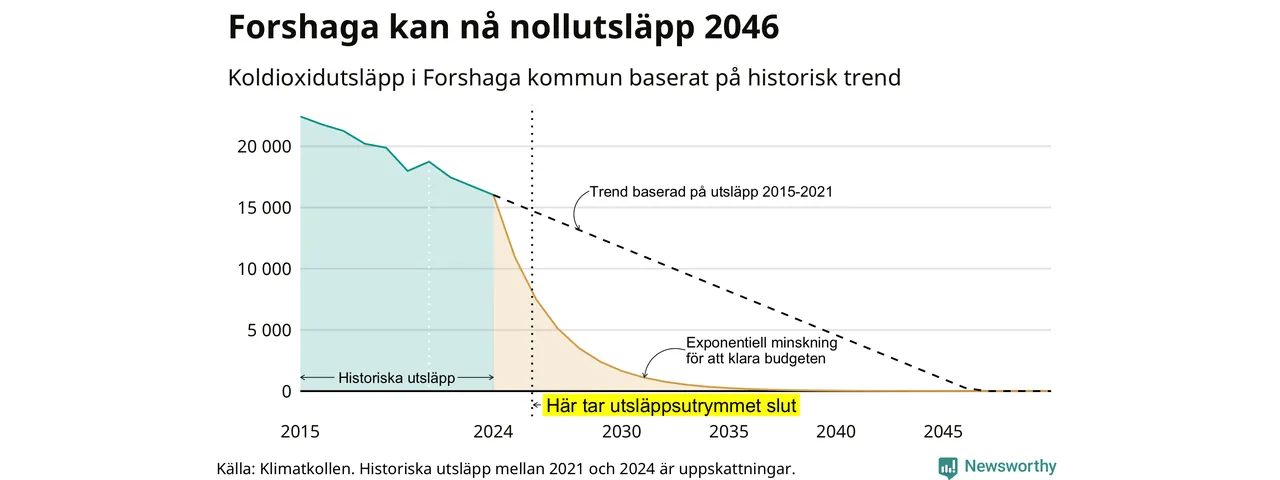 Forshaga kan nå nollutsläpp 2046

Koldioxidutsläpp i Forshaga kommun baserat på historisk trend

20 000
15 000
10 000
5 000
0

Trend baserad på utsläpp 2015-2021

Exponentiell minskning för att klara budgeten

Historiska utsläpp

Här tar utsläppsutrymmet slut

2015
2024
2030
2035
2040
2045

Källa: Klimatkollen. Historiska utsläpp mellan 2021 och 2024 är uppskattningar.

Newsworthy